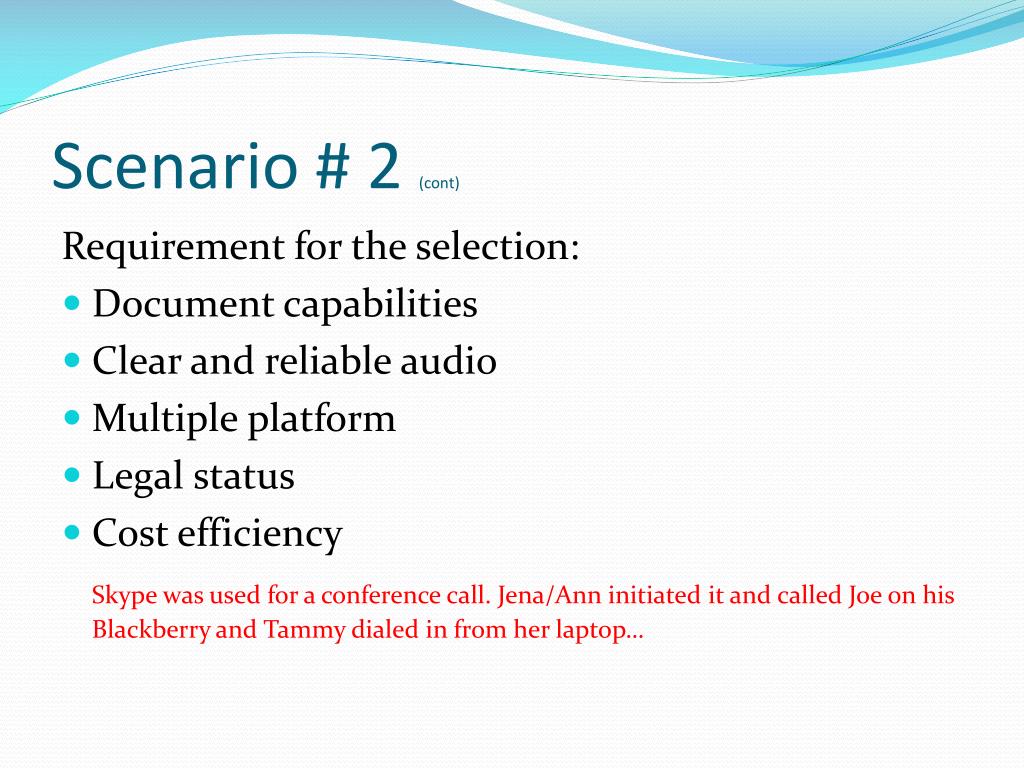 Scenario # 2 (cont)

Requirement for the selection:

- Document capabilities
- Clear and reliable audio
- Multiple platform
- Legal status
- Cost efficiency

Skype was used for a conference call. Jena/Ann initiated it and called Joe on his Blackberry and Tammy dialed in from her laptop…